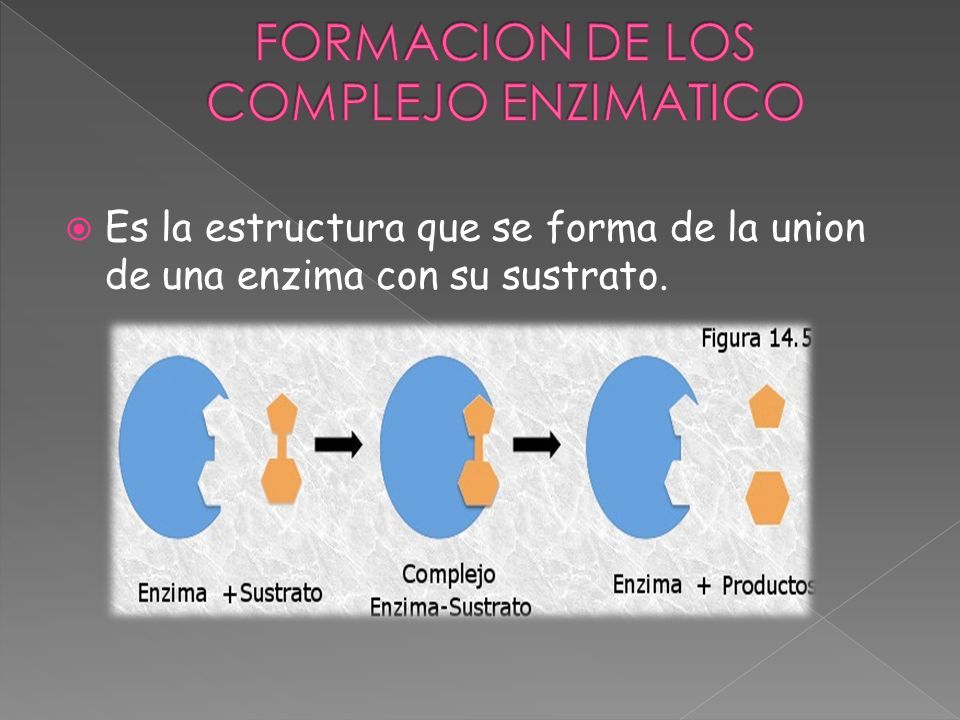 FORMACION DE LOS COMPLEJO ENZIMATICO

Es la estructura que se forma de la union de una enzima con su sustrato.

Figura 14.5

Enzima +Sustrato

Complejo Enzima-Sustrato

Enzima + Productos